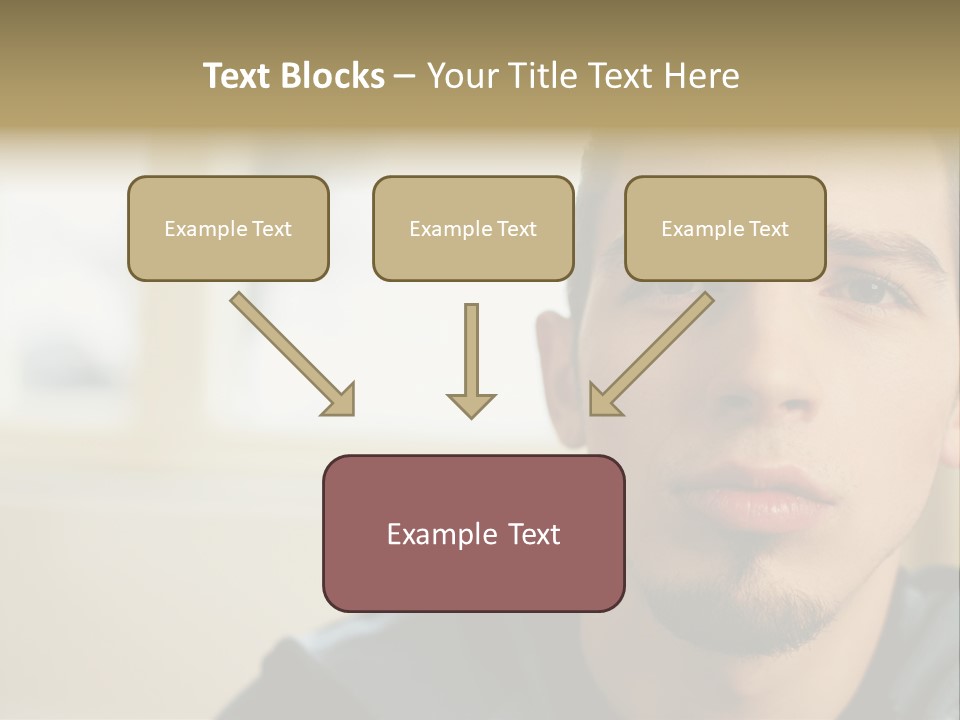 Text Blocks – Your Title Text Here

Example Text

Example Text

Example Text

Example Text